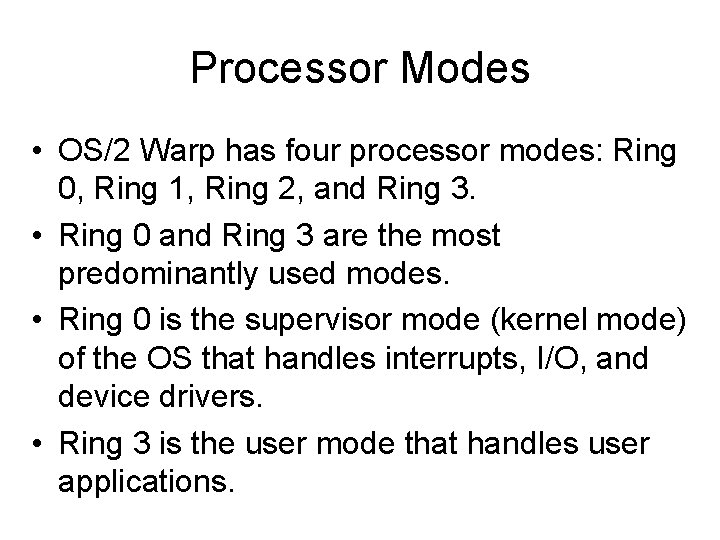 Processor Modes

• OS/2 Warp has four processor modes: Ring 0, Ring 1, Ring 2, and Ring 3.
• Ring 0 and Ring 3 are the most predominantly used modes.
• Ring 0 is the supervisor mode (kernel mode) of the OS that handles interrupts, I/O, and device drivers.
• Ring 3 is the user mode that handles user applications.